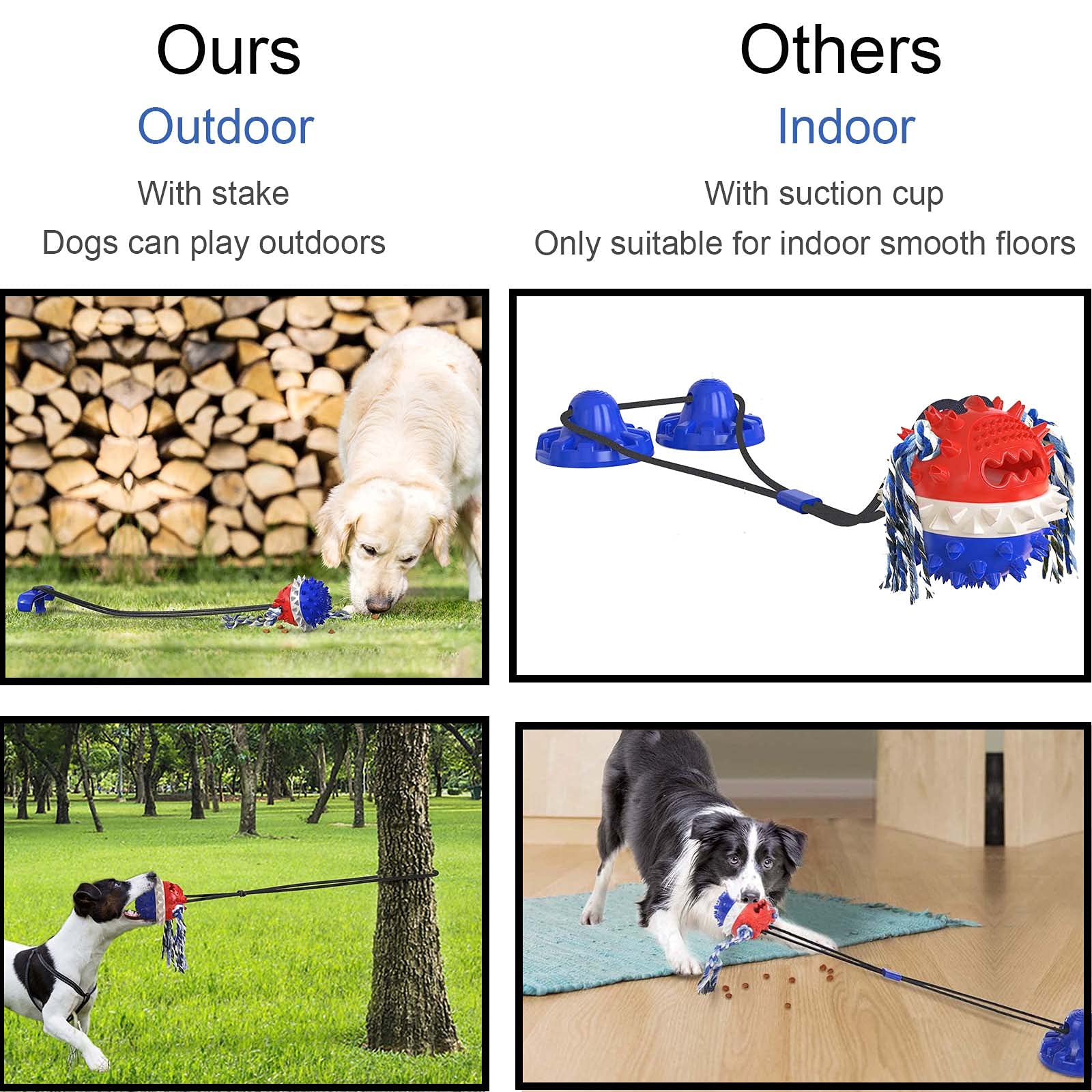 Ours

Outdoor

With stake

Dogs can play outdoors

Others

Indoor

With suction cup

Only suitable for indoor smooth floors